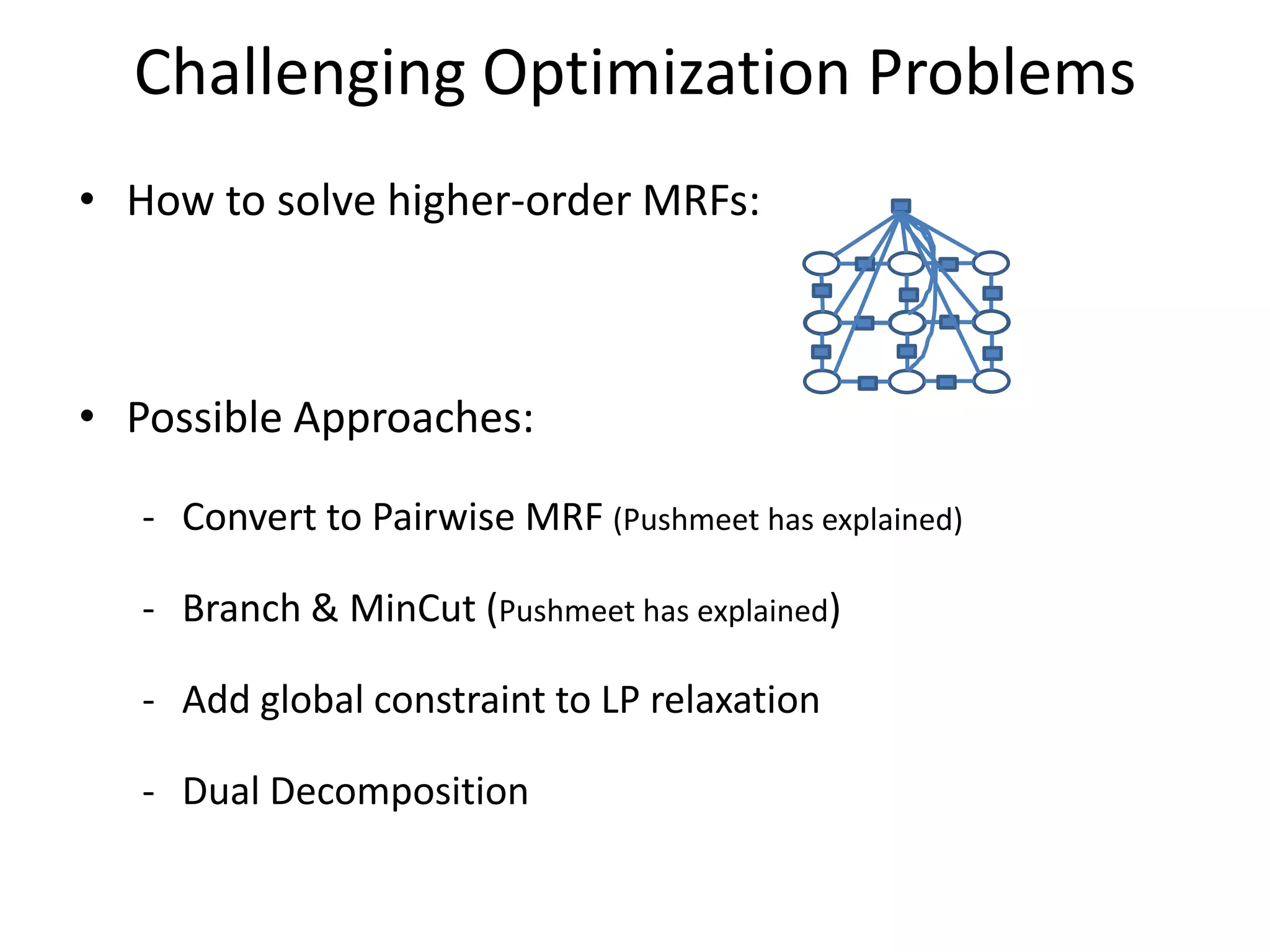 Challenging Optimization Problems

• How to solve higher-order MRFs:

• Possible Approaches:

- Convert to Pairwise MRF (Pushmeet has explained)

- Branch & MinCut (Pushmeet has explained)

- Add global constraint to LP relaxation

- Dual Decomposition